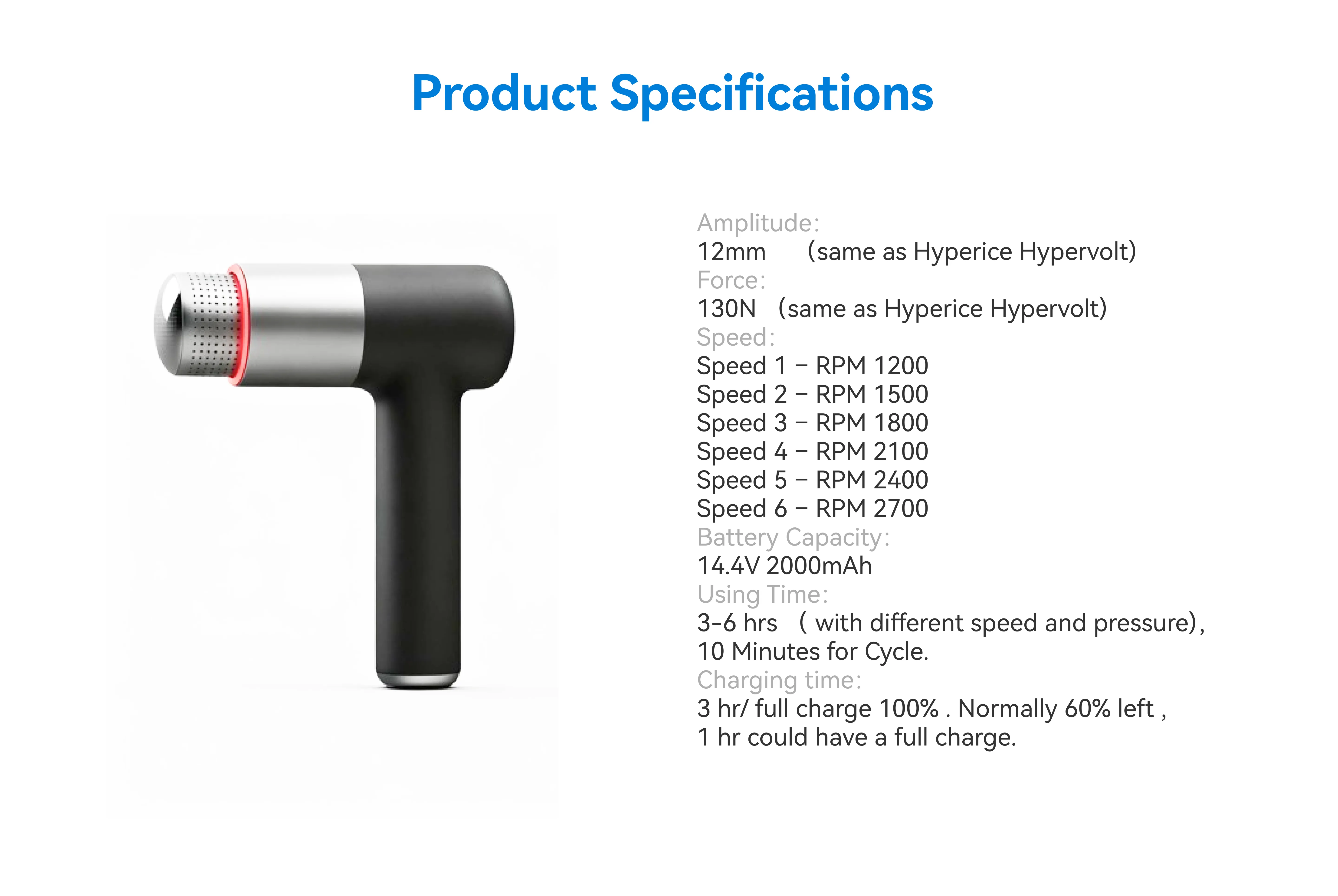 Product Specifications

Amplitude:
12mm (same as Hyperice Hypervolt)
Force:
130N (same as Hyperice Hypervolt)
Speed:
Speed 1 – RPM 1200
Speed 2 – RPM 1500
Speed 3 – RPM 1800
Speed 4 – RPM 2100
Speed 5 – RPM 2400
Speed 6 – RPM 2700
Battery Capacity:
14.4V 2000mAh
Using Time:
3-6 hrs ( with different speed and pressure), 10 Minutes for Cycle.
Charging time:
3 hr/ full charge 100% . Normally 60% left , 1 hr could have a full charge.